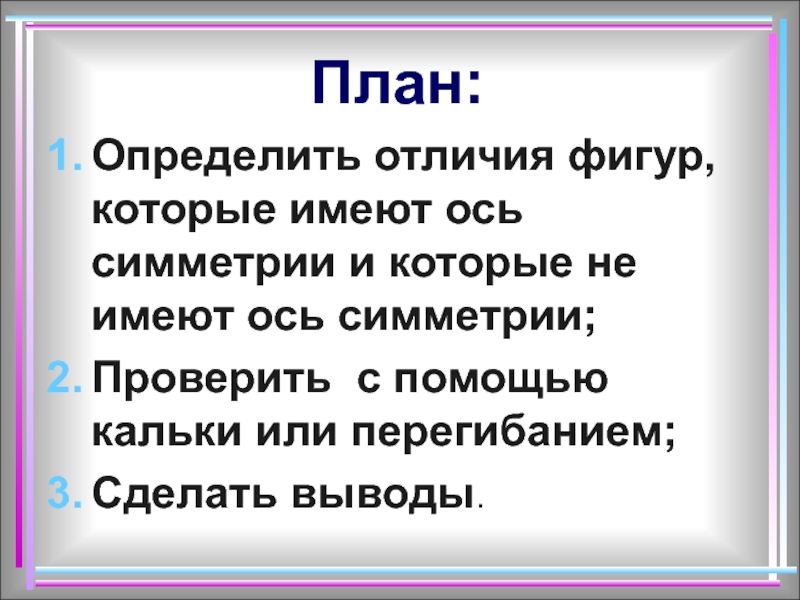 План:

1. Определить отличия фигур, которые имеют ось симметрии и которые не имеют ось симметрии;
2. Проверить  с помощью кальки или перегибанием;
3. Сделать выводы.